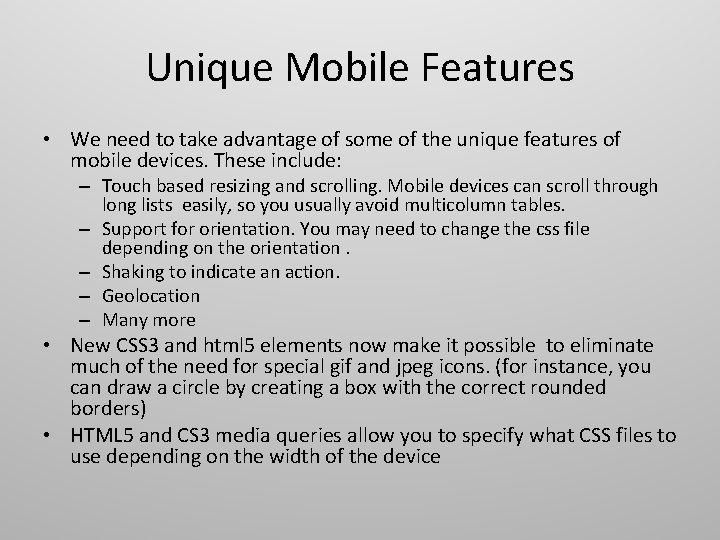 Unique Mobile Features

• We need to take advantage of some of the unique features of mobile devices. These include:
– Touch based resizing and scrolling. Mobile devices can scroll through long lists easily, so you usually avoid multicolumn tables.
– Support for orientation. You may need to change the css file depending on the orientation .
– Shaking to indicate an action.
– Geolocation
– Many more
• New CSS3 and html5 elements now make it possible to eliminate much of the need for special gif and jpeg icons. (for instance, you can draw a circle by creating a box with the correct rounded borders)
• HTML5 and CS3 media queries allow you to specify what CSS files to use depending on the width of the device